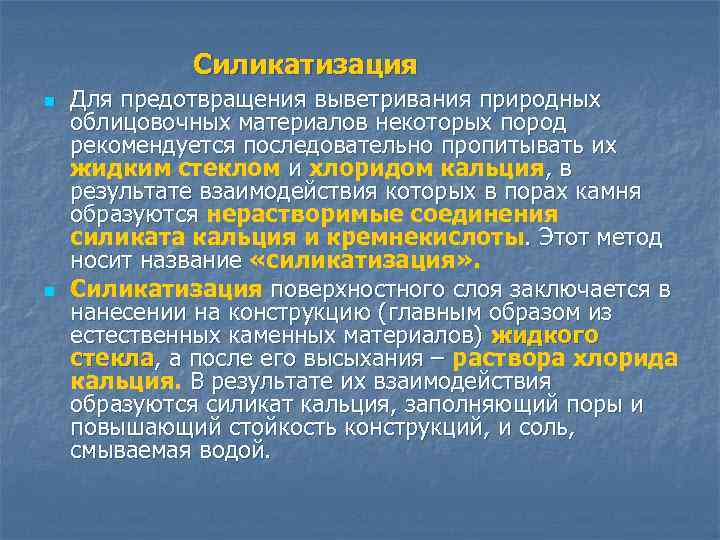 Силикатизация

Для предотвращения выветривания природных облицовочных материалов некоторых пород рекомендуется последовательно пропитывать их жидким стеклом и хлоридом кальция, в результате взаимодействия которых в порах камня образуются нерастворимые соединения силиката кальция и кремнекислоты. Этот метод носит название «силикатизация».

Силикатизация поверхностного слоя заключается в нанесении на конструкцию (главным образом из естественных каменных материалов) жидкого стекла, а после его высыхания – раствора хлорида кальция. В результате их взаимодействия образуются силикат кальция, заполняющий поры и повышающий стойкость конструкций, и соль, смываемая водой.